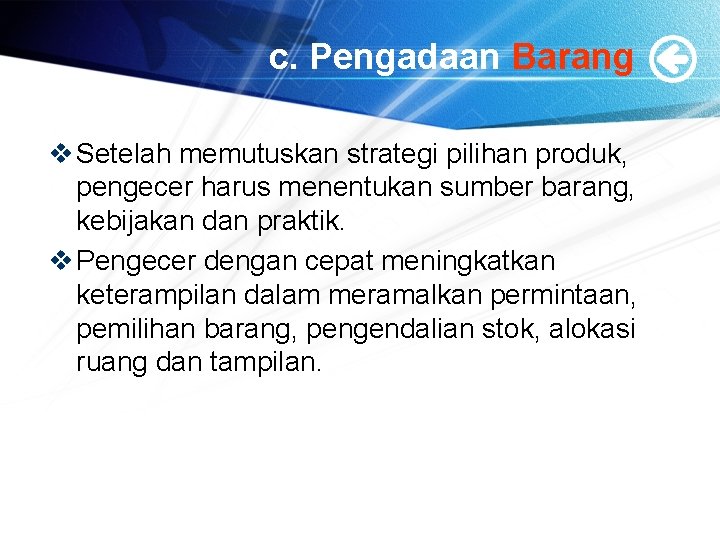 c. Pengadaan Barang

❖ Setelah memutuskan strategi pilihan produk, pengecer harus menentukan sumber barang, kebijakan dan praktik.

❖ Pengecer dengan cepat meningkatkan keterampilan dalam meramalkan permintaan, pemilihan barang, pengendalian stok, alokasi ruang dan tampilan.